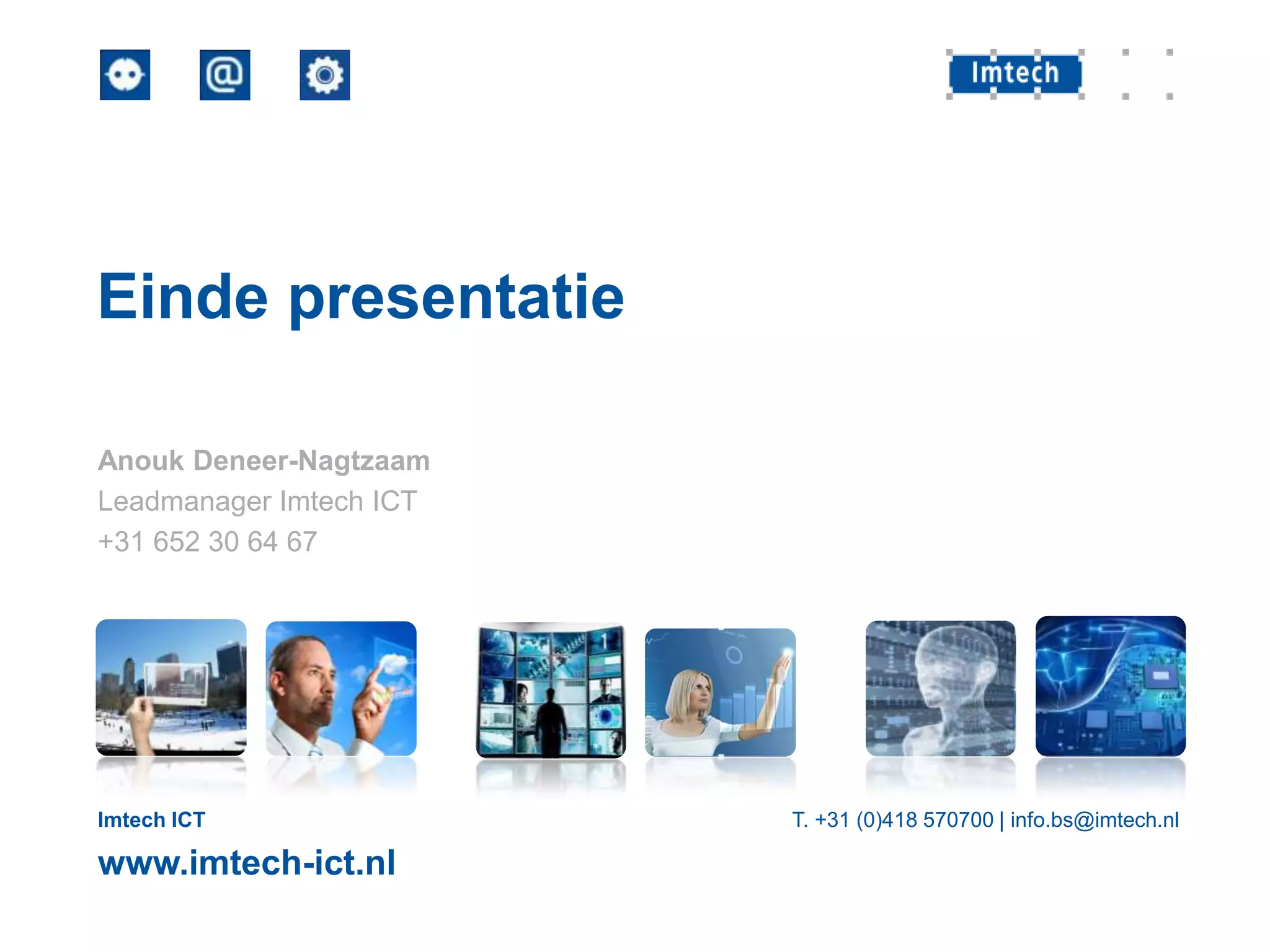 @

Imtech

Einde presentatie

Anouk Deneer-Nagtzaam
Leadmanager Imtech ICT
+31 652 30 64 67

Imtech ICT

www.imtech-ict.nl

T. +31 (0)418 570700 | info.bs@imtech.nl